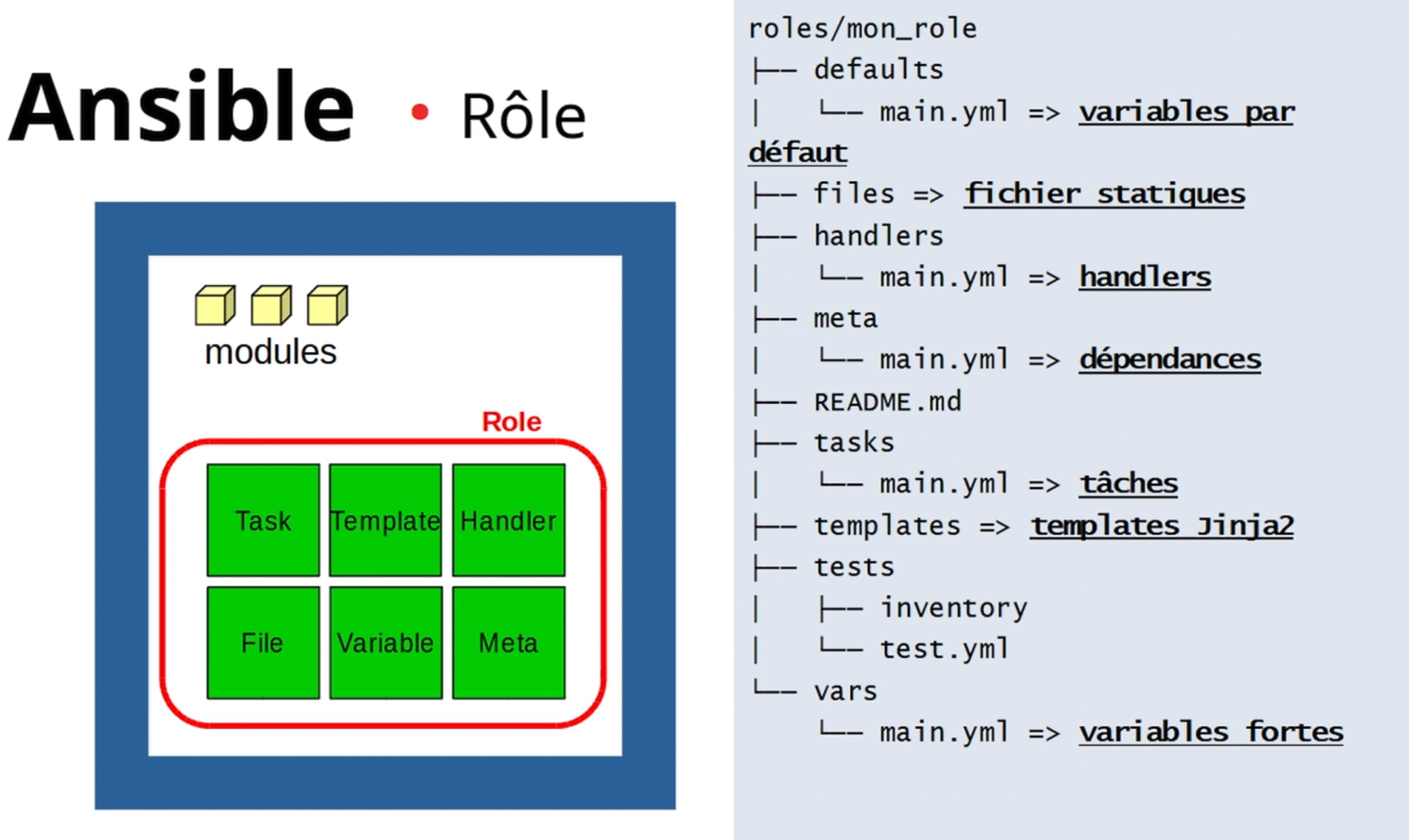 Ansible • Rôle

modules

Role

Task
Template
Handler
File
Variable
Meta

roles/mon_role
├── defaults
│   └── main.yml => variables par défaut
├── files => fichier statiques
├── handlers
│   └── main.yml => handlers
├── meta
│   └── main.yml => dépendances
├── README.md
├── tasks
│   └── main.yml => tâches
├── templates => templates Jinja2
├── tests
│   ├── inventory
│   └── test.yml
└── vars
    └── main.yml => variables fortes